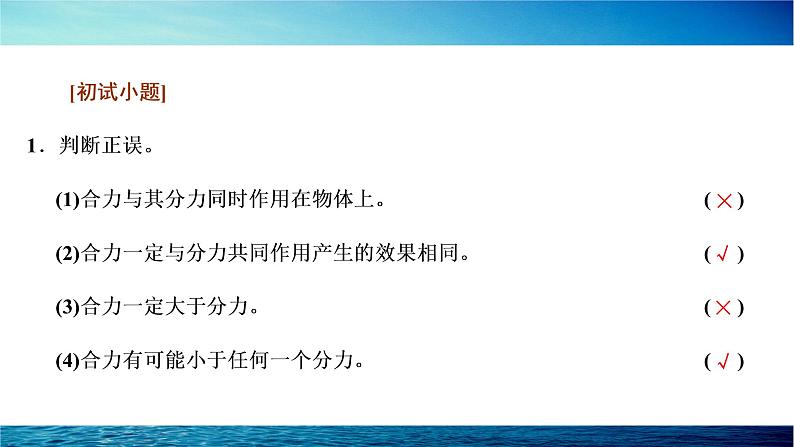 [初试小题]

1．判断正误。

(1)合力与其分力同时作用在物体上。 (×)

(2)合力一定与分力共同作用产生的效果相同。 (√)

(3)合力一定大于分力。 (×)

(4)合力有可能小于任何一个分力。 (√)